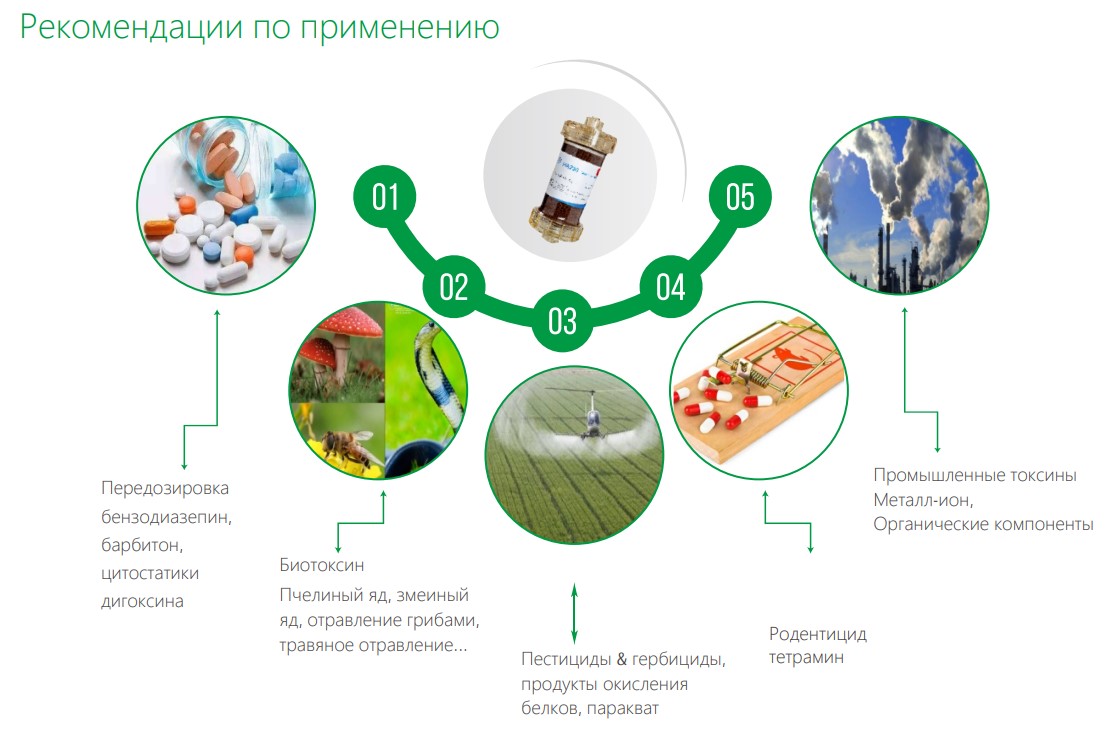 Рекомендации по применению

01

02

03

04

05

Передозировка
бензодиазепин,
барбитон,
цитостатики
дигоксина

Биотоксин

Пчелиный яд, змеиный яд, отравление грибами, травяное отравление...

Пестициды & гербициды, продукты окисления белков, паракват

Родентицид
тетрамин

Промышленные токсины
Металл-ион,
Органические компоненты